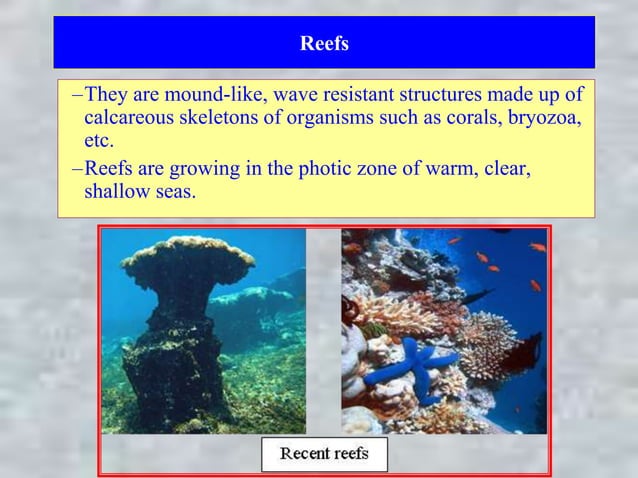 Reefs

–They are mound-like, wave resistant structures made up of calcareous skeletons of organisms such as corals, bryozoa, etc.

–Reefs are growing in the photic zone of warm, clear, shallow seas.

Recent reefs